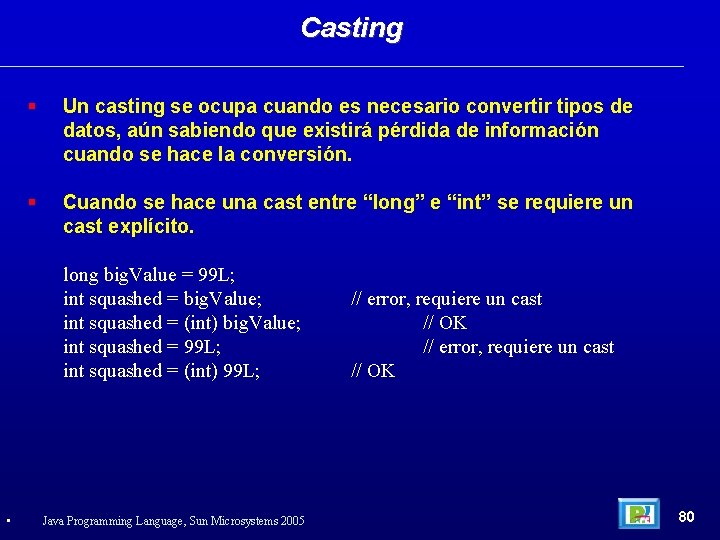 Casting

Un casting se ocupa cuando es necesario convertir tipos de datos, aún sabiendo que existirá pérdida de información cuando se hace la conversión.

Cuando se hace una cast entre “long” e “int” se requiere un cast explícito.

long bigValue = 99L;
int squashed = bigValue; // error, requiere un cast
int squashed = (int) bigValue; // OK
int squashed = 99L; // error, requiere un cast
int squashed = (int) 99L; // OK

Java Programming Language, Sun Microsystems 2005

80